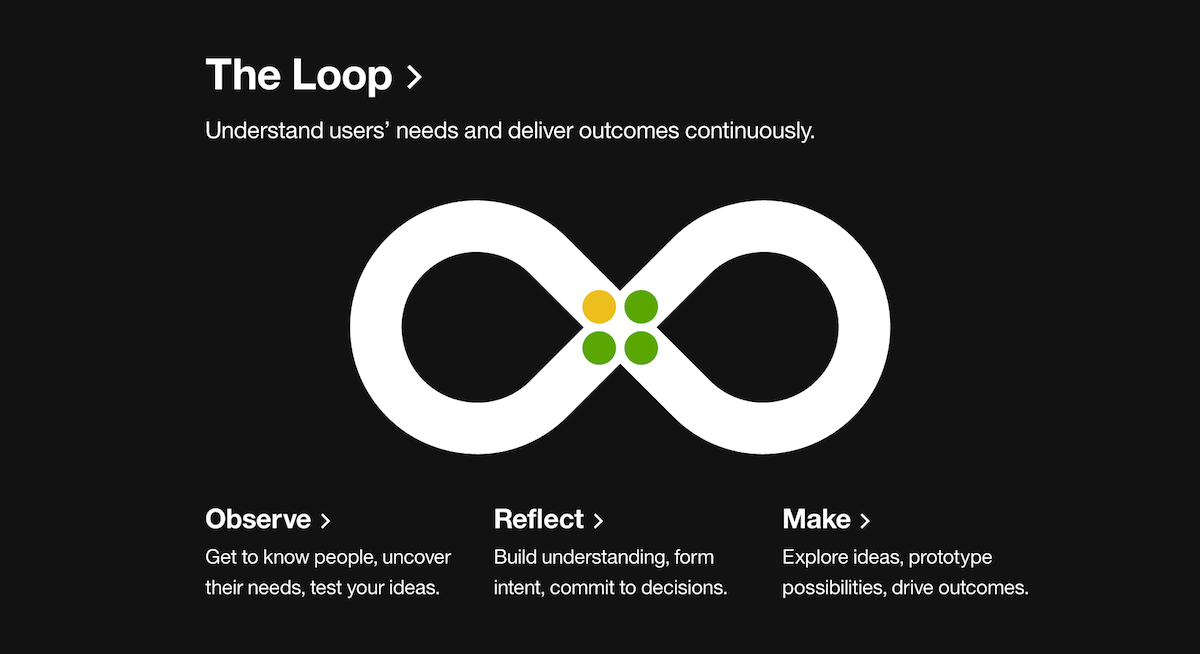 The Loop >

Understand users' needs and deliver outcomes continuously.

Observe >

Get to know people, uncover their needs, test your ideas.

Reflect >

Build understanding, form intent, commit to decisions.

Make >

Explore ideas, prototype possibilities, drive outcomes.